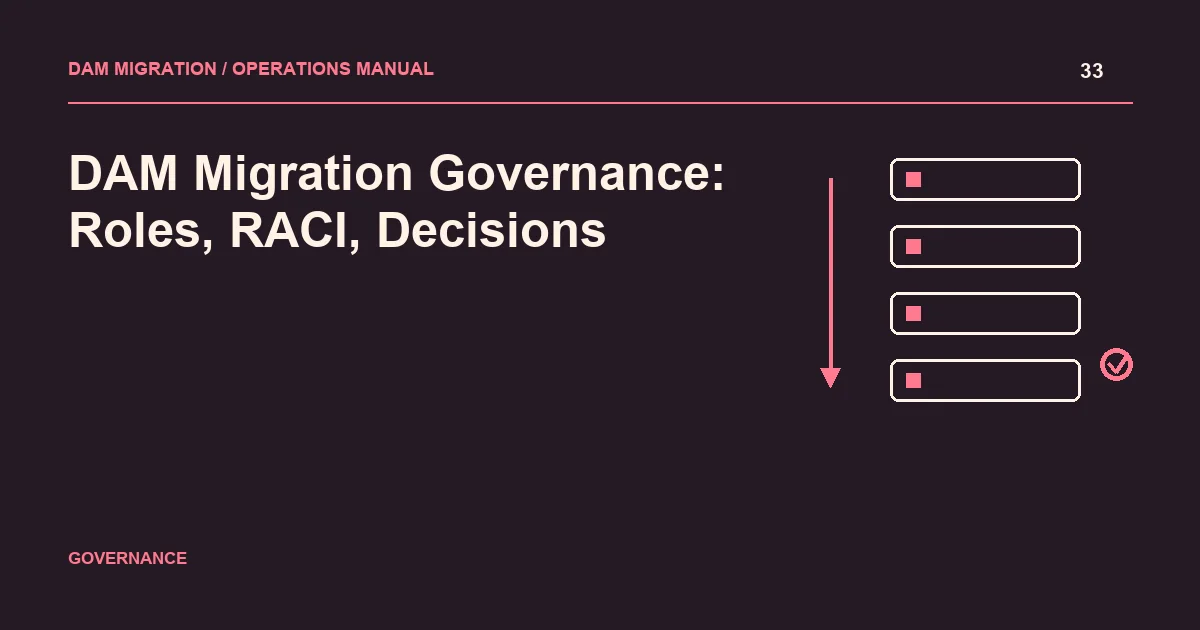 DAM MIGRATION / OPERATIONS MANUAL

33

DAM Migration Governance: Roles, RACI, Decisions

GOVERNANCE